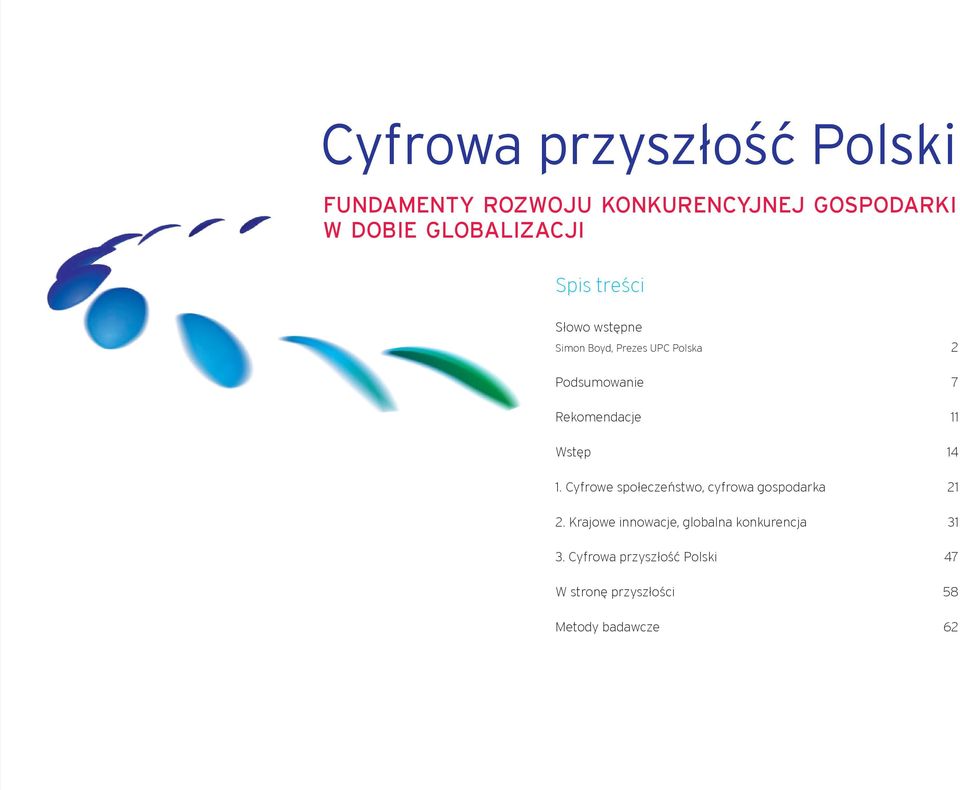 Cyfrowa przyszłość Polski

FUNDAMENTY ROZWOJU KONKURENCYJNEJ GOSPODARKI W DOBIE GLOBALIZACJI

Spis treści

Słowo wstępne
Simon Boyd, Prezes UPC Polska 2

Podsumowanie 7

Rekomendacje 11

Wstęp 14

1. Cyfrowe społeczeństwo, cyfrowa gospodarka 21

2. Krajowe innowacje, globalna konkurencja 31

3. Cyfrowa przyszłość Polski 47

W stronę przyszłości 58

Metody badawcze 62